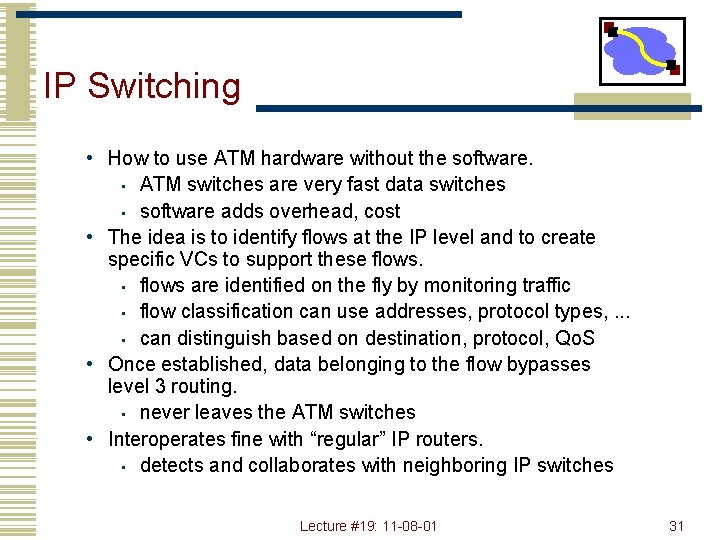 IP Switching

• How to use ATM hardware without the software.
 ▪ ATM switches are very fast data switches
 ▪ software adds overhead, cost
• The idea is to identify flows at the IP level and to create specific VCs to support these flows.
 ▪ flows are identified on the fly by monitoring traffic
 ▪ flow classification can use addresses, protocol types, ...
 ▪ can distinguish based on destination, protocol, QoS
• Once established, data belonging to the flow bypasses level 3 routing.
 ▪ never leaves the ATM switches
• Interoperates fine with “regular” IP routers.
 ▪ detects and collaborates with neighboring IP switches

Lecture #19: 11-08-01

31